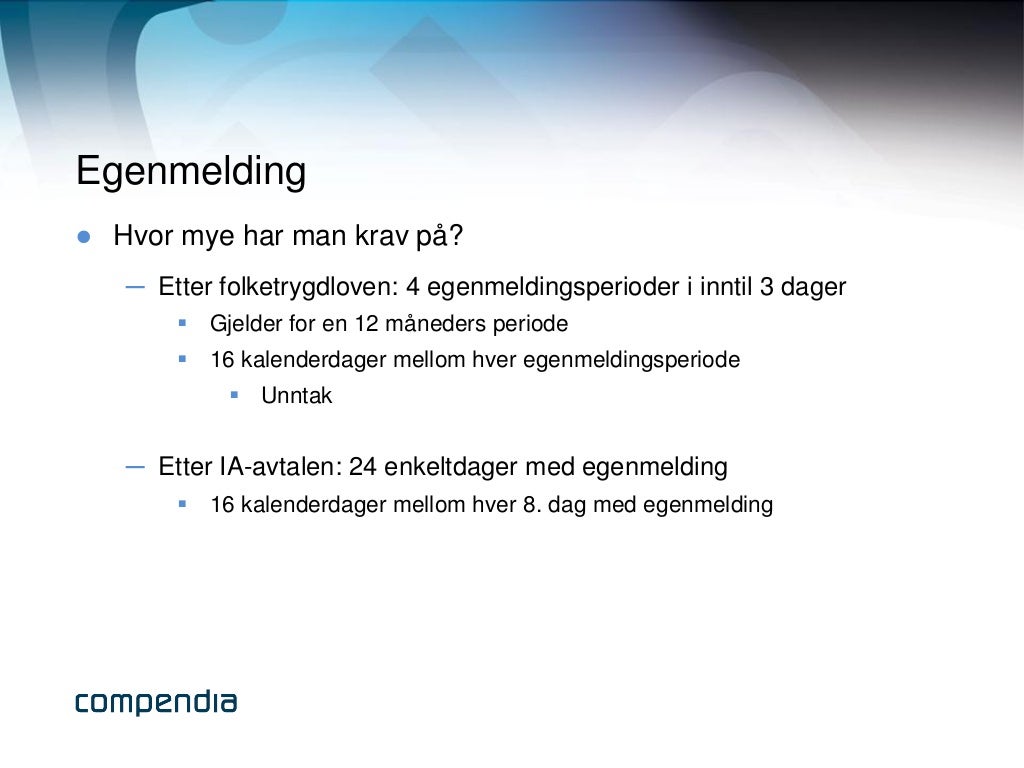 Egenmelding

● Hvor mye har man krav på?

— Etter folketrygdloven: 4 egenmeldingsperioder i inntil 3 dager

▪ Gjelder for en 12 måneders periode

▪ 16 kalenderdager mellom hver egenmeldingsperiode

▪ Unntak

— Etter IA-avtalen: 24 enkeltdager med egenmelding

▪ 16 kalenderdager mellom hver 8. dag med egenmelding

compendia